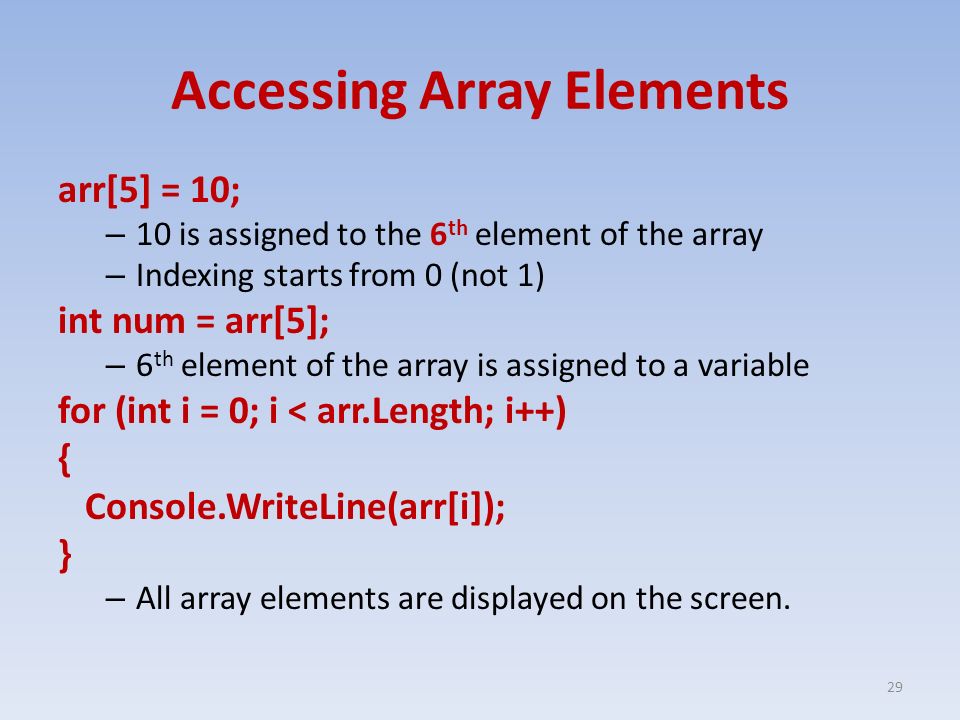 Accessing Array Elements

arr[5] = 10;
– 10 is assigned to the $6^{th}$ element of the array
– Indexing starts from 0 (not 1)

int num = arr[5];
– $6^{th}$ element of the array is assigned to a variable

for (int i = 0; i < arr.Length; i++)
{
Console.WriteLine(arr[i]);
}
– All array elements are displayed on the screen.

29